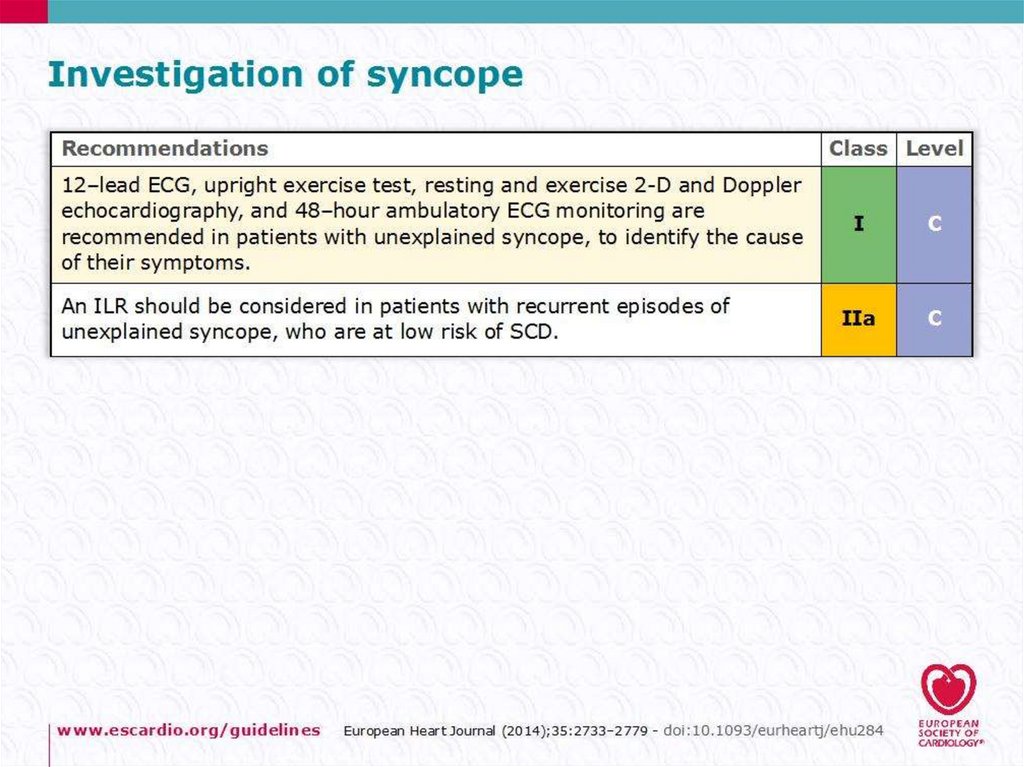 Investigation of syncope

| Recommendations | Class | Level |
|---|---|---|
| 12–lead ECG, upright exercise test, resting and exercise 2-D and Doppler echocardiography, and 48–hour ambulatory ECG monitoring are recommended in patients with unexplained syncope, to identify the cause of their symptoms. | I | C |
| An ILR should be considered in patients with recurrent episodes of unexplained syncope, who are at low risk of SCD. | IIa | C |

www.escardio.org/guidelines European Heart Journal (2014);35:2733–2779 - doi:10.1093/eurheartj/ehu284

EUROPEAN SOCIETY OF CARDIOLOGY®